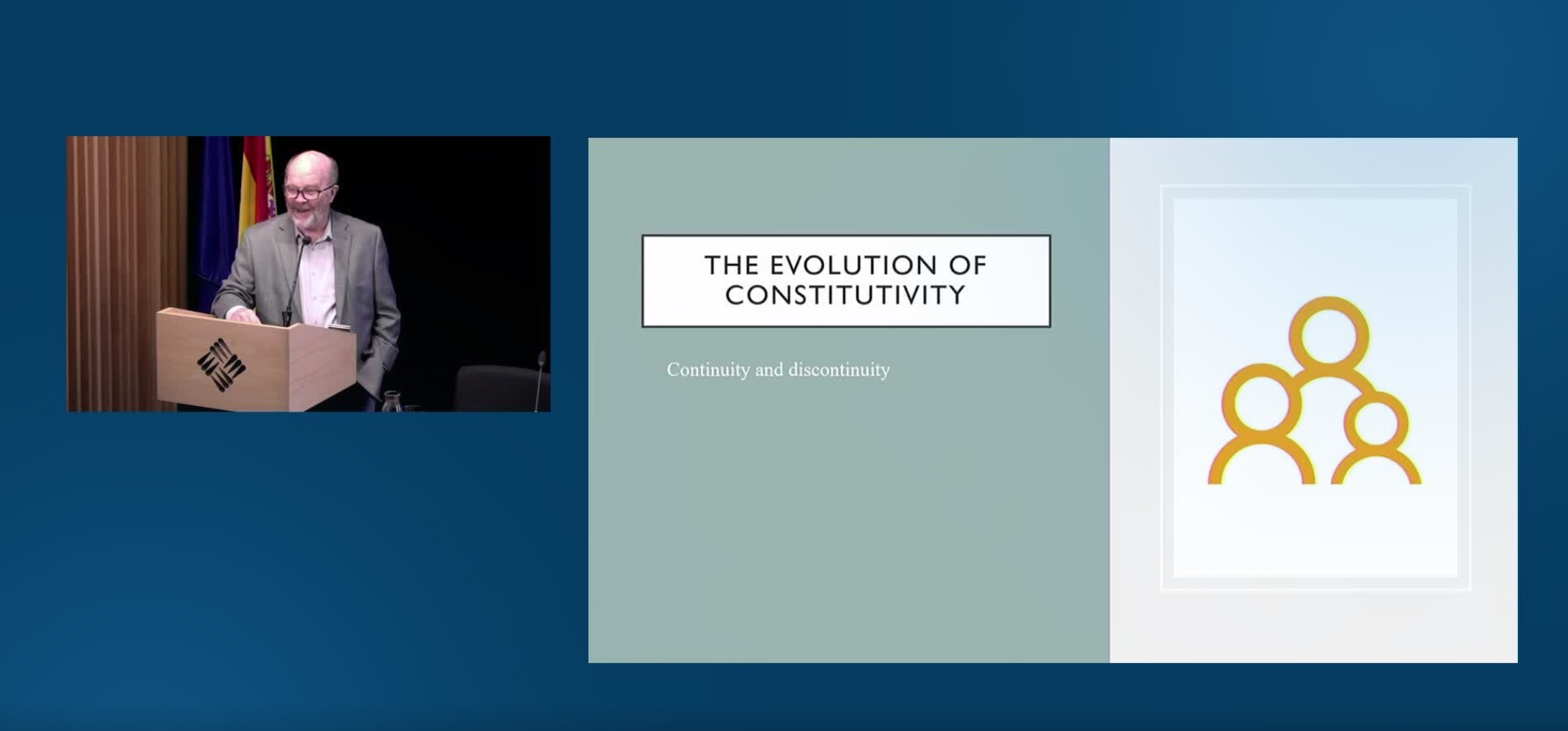 THE EVOLUTION OF CONSTITUTIVITY

Continuity and discontinuity